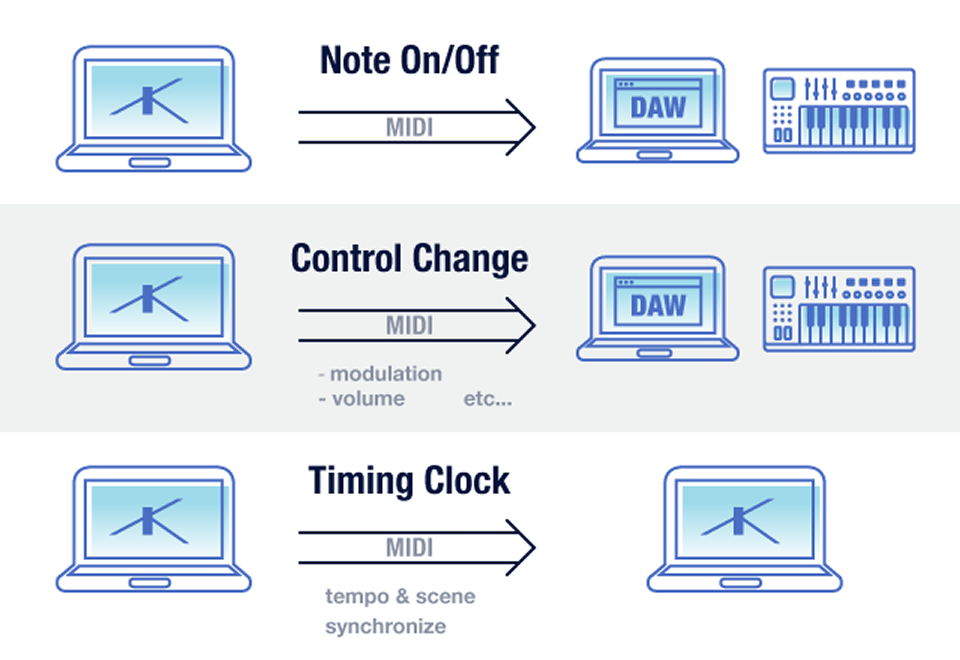 Note On/Off

MIDI

DAW

Control Change

MIDI

DAW

- modulation
- volume etc...

Timing Clock

MIDI

tempo & scene
synchronize